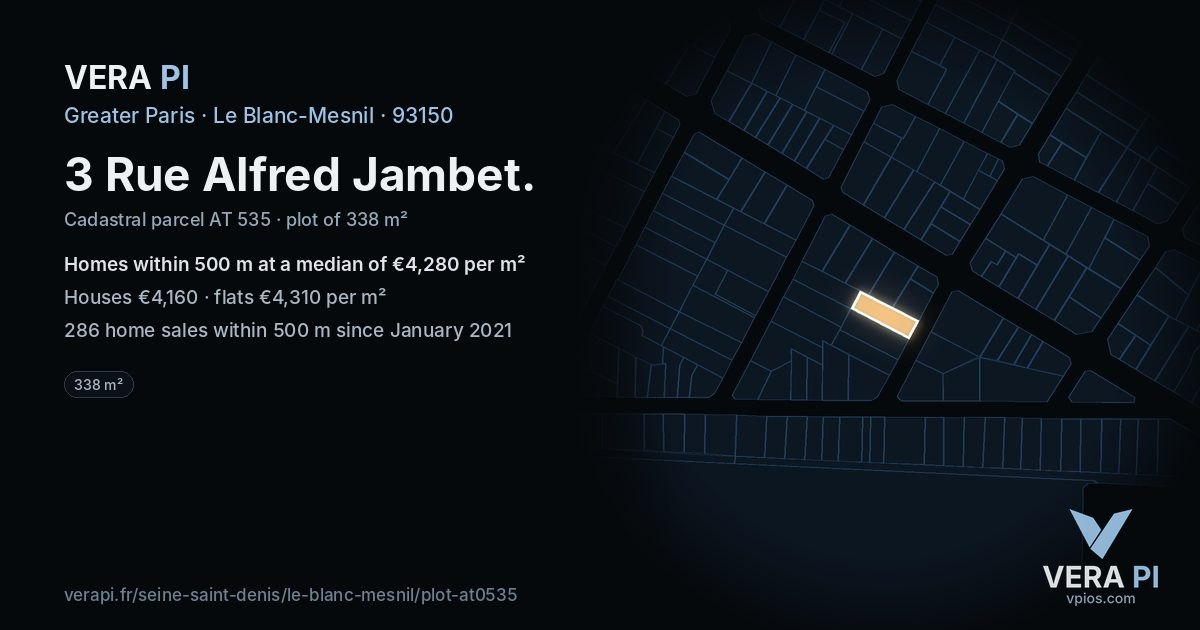 VERA PI

Greater Paris · Le Blanc-Mesnil · 93150

3 Rue Alfred Jambet.

Cadastral parcel AT 535 · plot of 338 m²

Homes within 500 m at a median of €4,280 per m²

Houses €4,160 · flats €4,310 per m²

286 home sales within 500 m since January 2021

338 m²

verapi.fr/seine-saint-denis/le-blanc-mesnil/plot-at0535

VERA PI
vpios.com